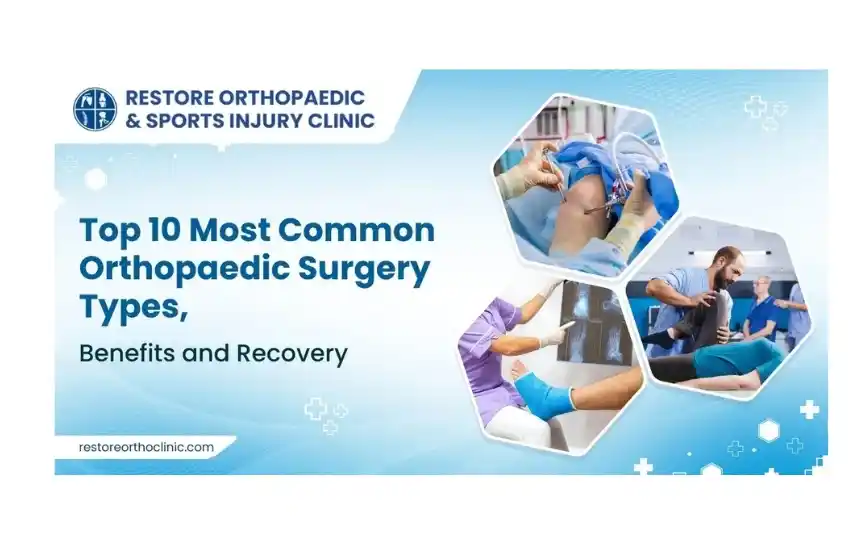 RESTORE ORTHOPAEDIC & SPORTS INJURY CLINIC

Top 10 Most Common Orthopaedic Surgery Types,

Benefits and Recovery

restoreorthoclinic.com